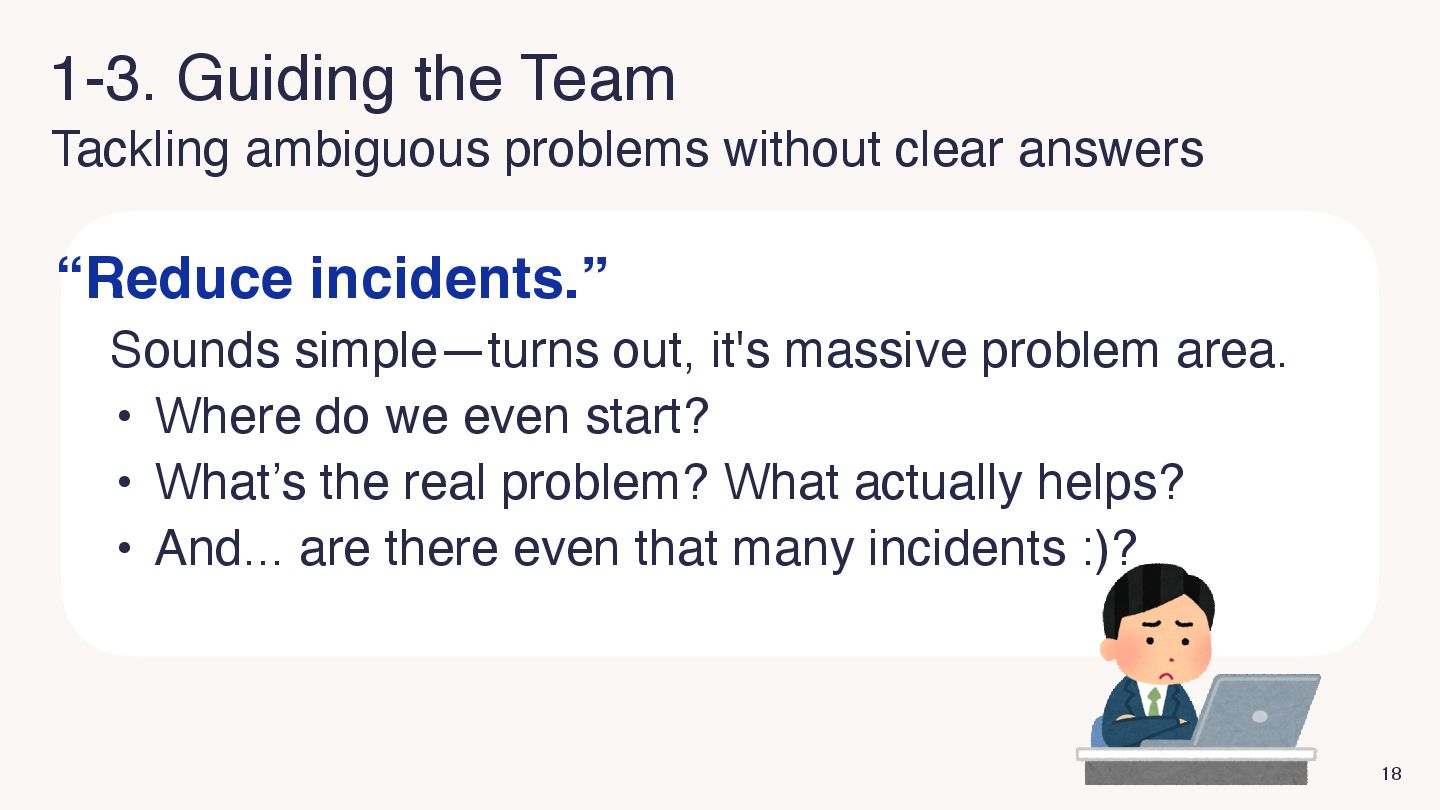 1-3. Guiding the Team
Tackling ambiguous problems without clear answers

“Reduce incidents.”

Sounds simple—turns out, it's massive problem area.

• Where do we even start?
• What’s the real problem? What actually helps?
• And… are there even that many incidents :)?

18